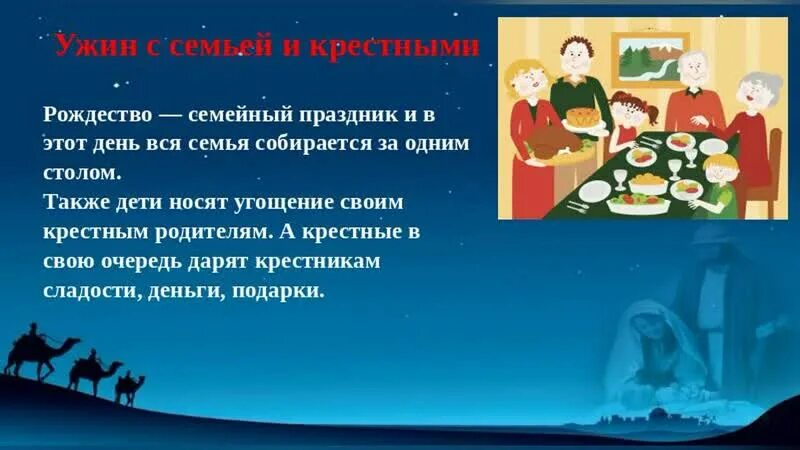 Ужин с семьей и крестными

Рождество — семейный праздник и в этот день вся семья собирается за одним столом.
Также дети носят угощение своим крестным родителям. А крестные в свою очередь дарят крестникам сладости, деньги, подарки.